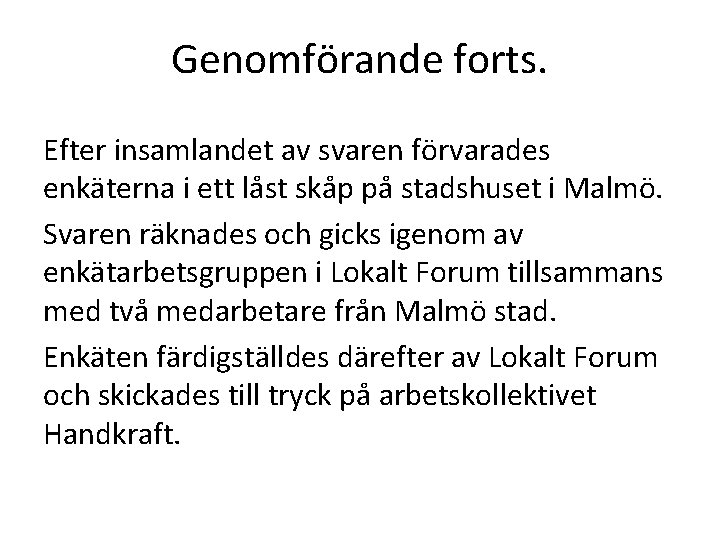 Genomförande forts.

Efter insamlandet av svaren förvarades enkäterna i ett låst skåp på stadshuset i Malmö.

Svaren räknades och gicks igenom av enkätarbetsgruppen i Lokalt Forum tillsammans med två medarbetare från Malmö stad.

Enkäten färdigställdes därefter av Lokalt Forum och skickades till tryck på arbetskollektivet Handkraft.